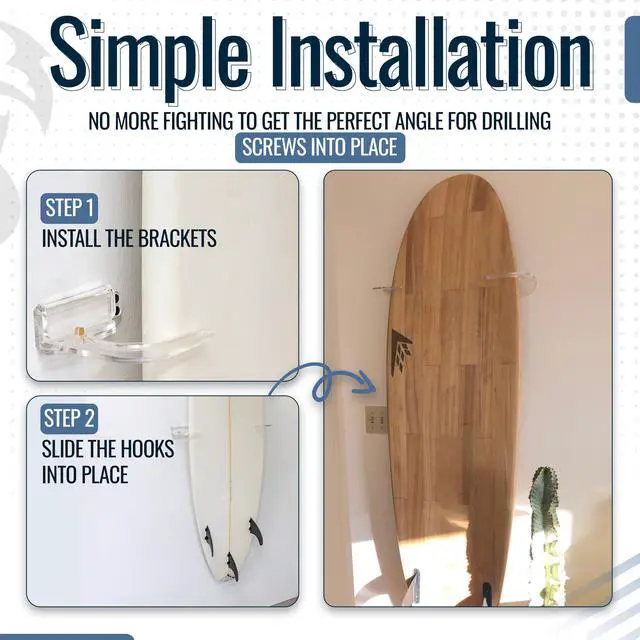 Simple Installation

NO MORE FIGHTING TO GET THE PERFECT ANGLE FOR DRILLING

SCREWS INTO PLACE

STEP 1

INSTALL THE BRACKETS

STEP 2

SLIDE THE HOOKS INTO PLACE